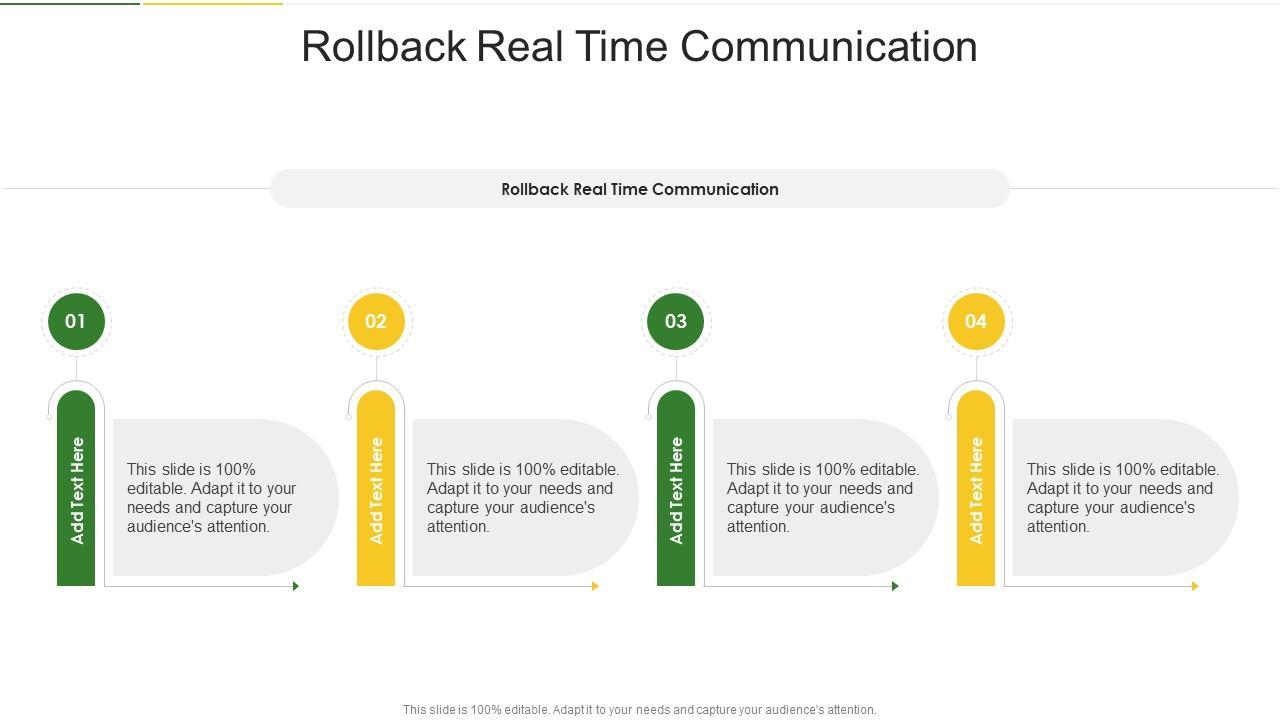 Rollback Real Time Communication

Rollback Real Time Communication

01

Add Text Here

This slide is 100% editable. Adapt it to your needs and capture your audience's attention.

02

Add Text Here

This slide is 100% editable. Adapt it to your needs and capture your audience's attention.

03

Add Text Here

This slide is 100% editable. Adapt it to your needs and capture your audience's attention.

04

Add Text Here

This slide is 100% editable. Adapt it to your needs and capture your audience's attention.

This slide is 100% editable. Adapt it to your needs and capture your audience's attention.